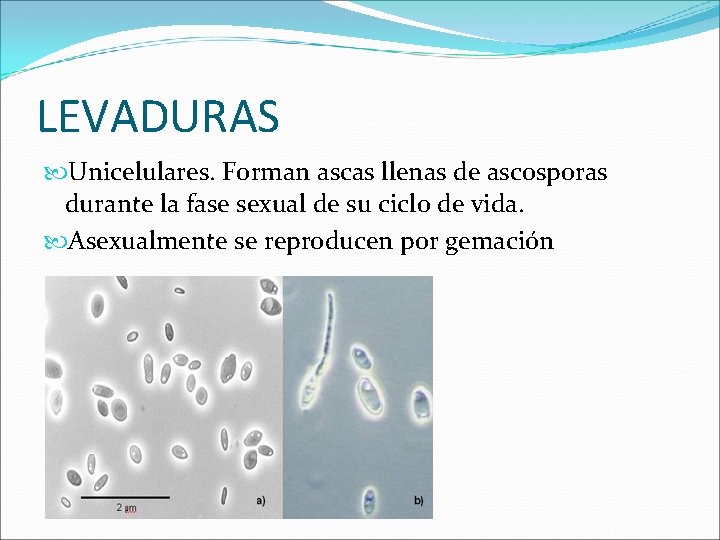 LEVADURAS

Unicelulares. Forman ascas llenas de ascosporas durante la fase sexual de su ciclo de vida.

Asexualmente se reproducen por gemación

2 µm

a)

b)